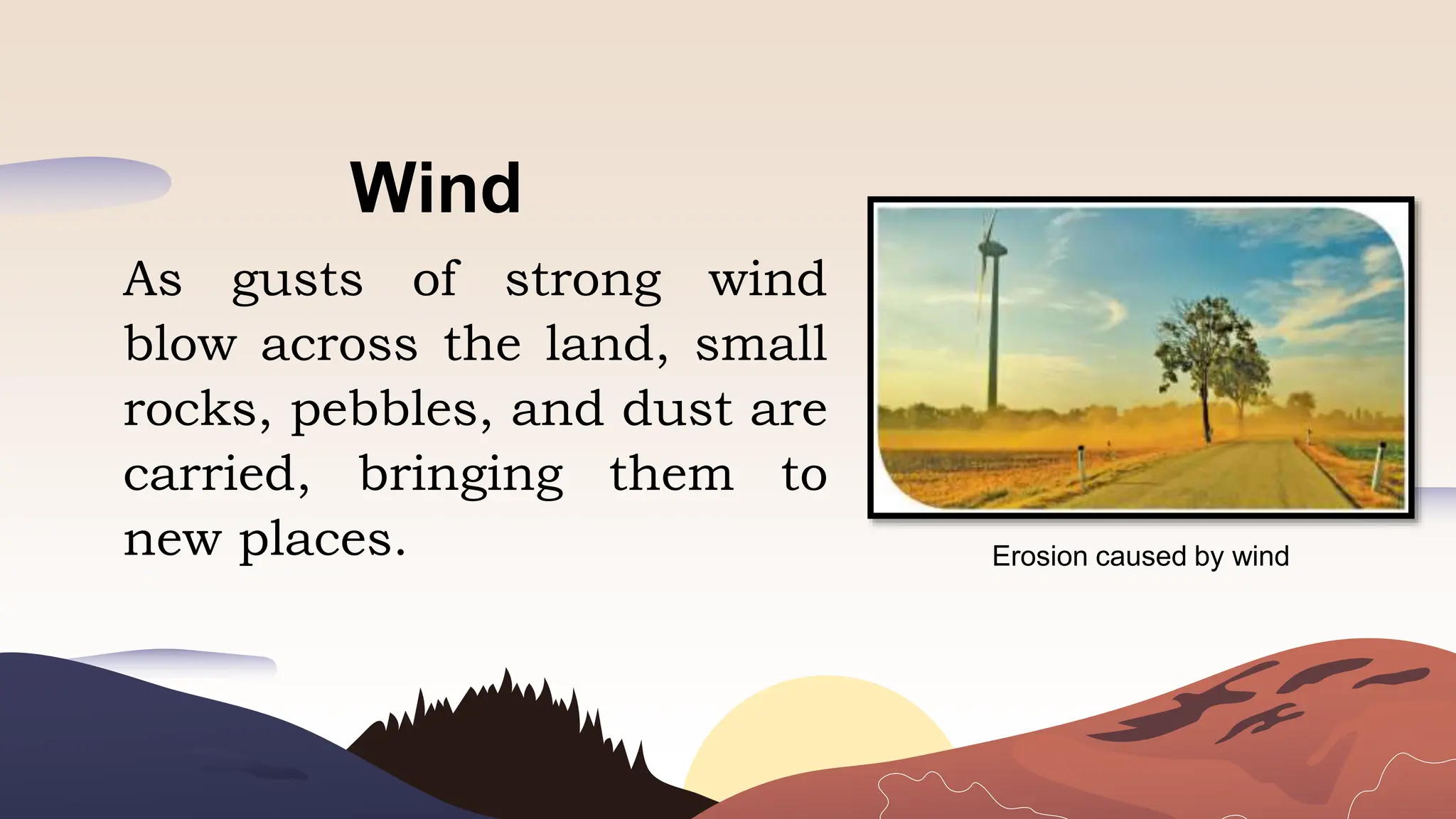 Wind

As gusts of strong wind blow across the land, small rocks, pebbles, and dust are carried, bringing them to new places.

Erosion caused by wind